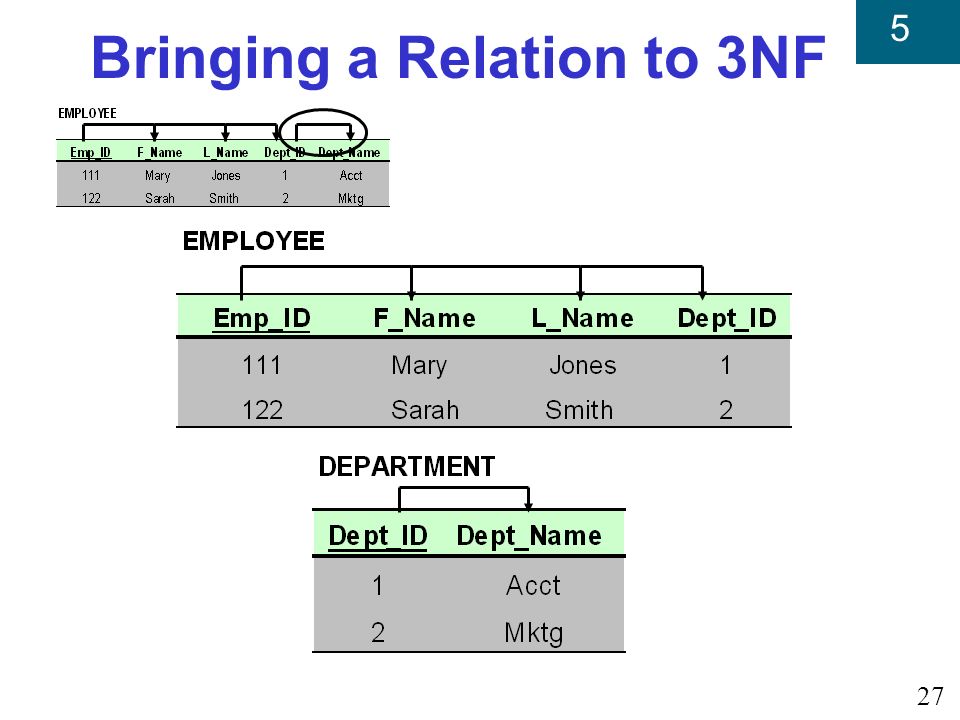 5

Bringing a Relation to 3NF

EMPLOYEE

| Emp_ID | F_Name | L_Name | Dept_ID | Dept_Name |
|---|---|---|---|---|
| 111 | Mary | Jones | 1 | Acct |
| 122 | Sarah | Smith | 2 | Mktg |

EMPLOYEE

| Emp_ID | F_Name | L_Name | Dept_ID |
|---|---|---|---|
| 111 | Mary | Jones | 1 |
| 122 | Sarah | Smith | 2 |

DEPARTMENT

| Dept_ID | Dept_Name |
|---|---|
| 1 | Acct |
| 2 | Mktg |

27